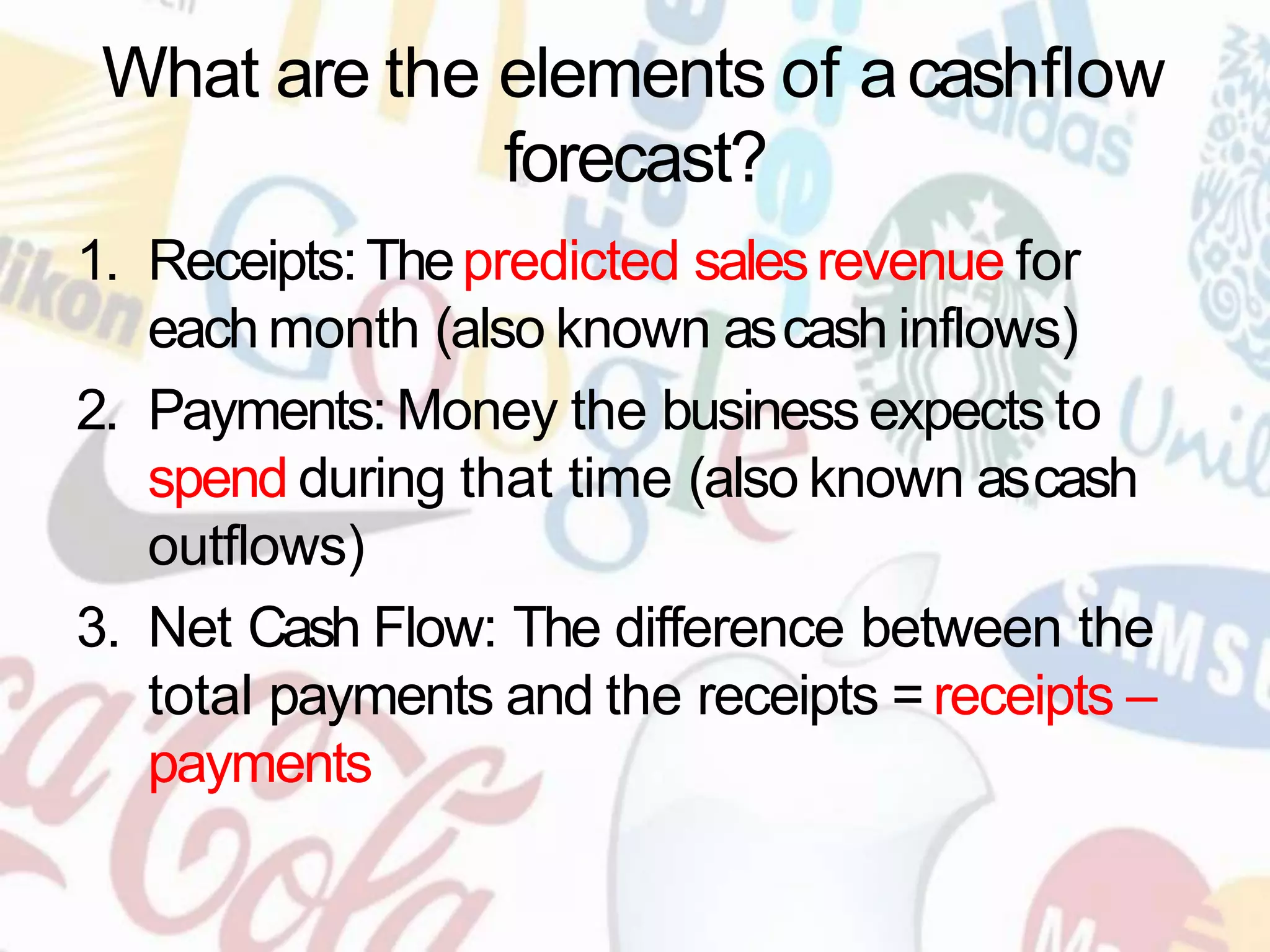 What are the elements of a cashflow forecast?

1. Receipts: The predicted sales revenue for each month (also known as cash inflows)
2. Payments: Money the business expects to spend during that time (also known as cash outflows)
3. Net Cash Flow: The difference between the total payments and the receipts = receipts – payments